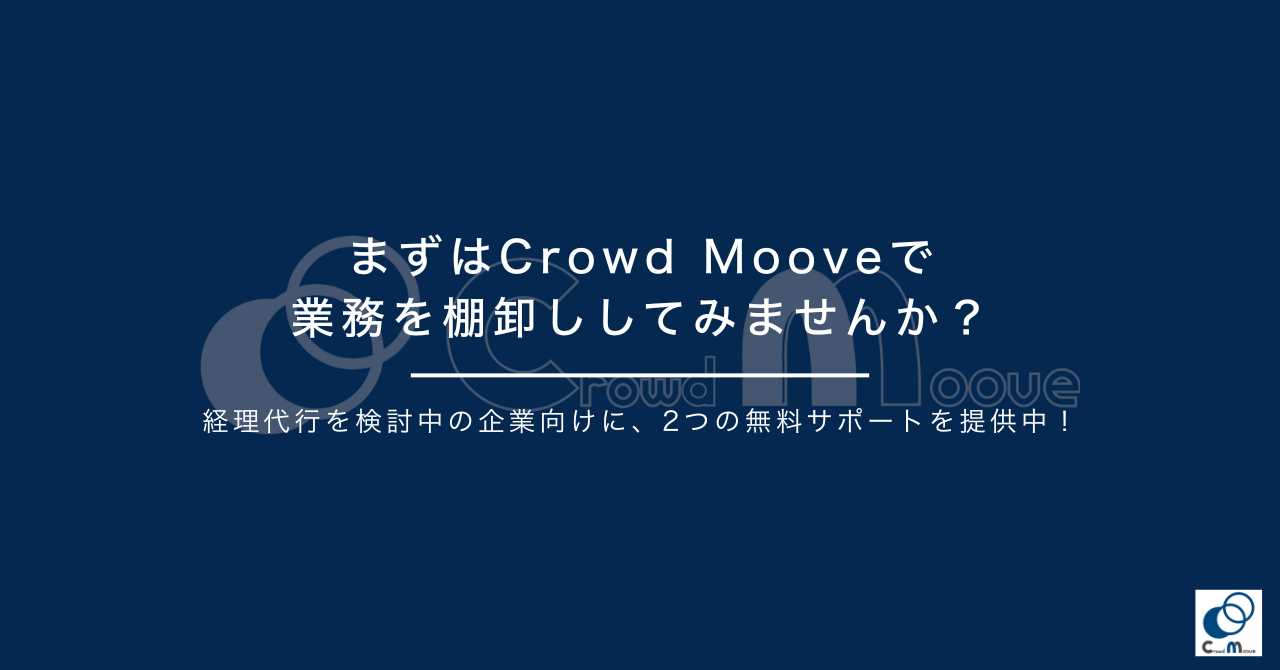 まずはCrowd Mooveで
業務を棚卸ししてみませんか？

Crowd Mooue

経理代行を検討中の企業向けに、2つの無料サポートを提供中！

Crowd Mooue